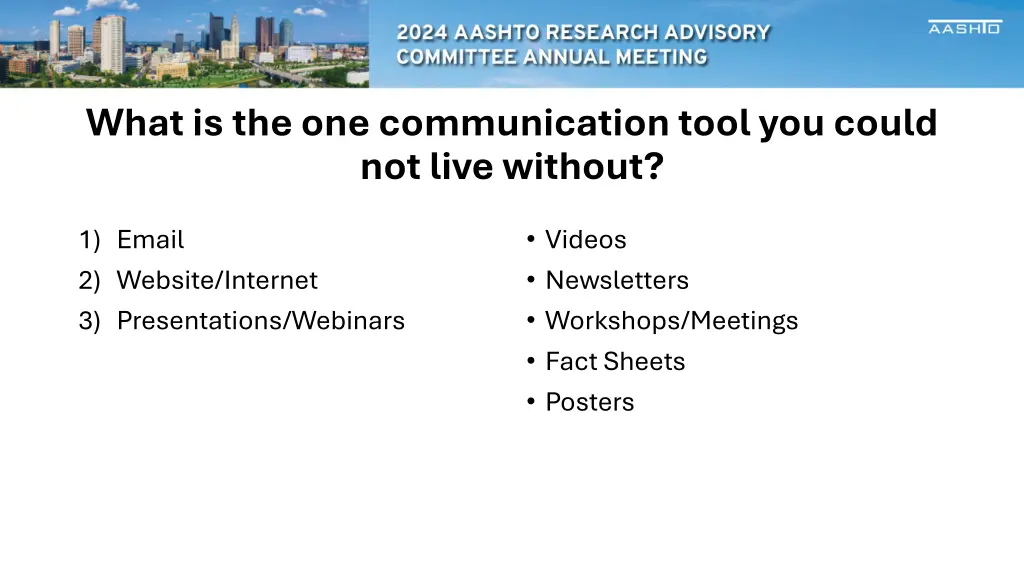 2024 AASHTO RESEARCH ADVISORY COMMITTEE ANNUAL MEETING

AASHTO

What is the one communication tool you could not live without?

1) Email
2) Website/Internet
3) Presentations/Webinars

• Videos
• Newsletters
• Workshops/Meetings
• Fact Sheets
• Posters